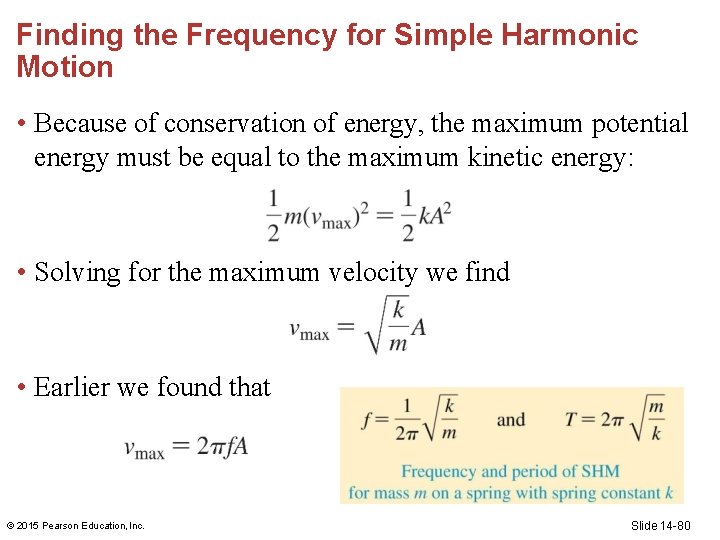 Finding the Frequency for Simple Harmonic Motion

• Because of conservation of energy, the maximum potential energy must be equal to the maximum kinetic energy:

$\frac{1}{2}m(v_{\max})^2 = \frac{1}{2}kA^2$

• Solving for the maximum velocity we find

$v_{\max} = \sqrt{\frac{k}{m}}A$

• Earlier we found that

$v_{\max} = 2\pi fA$

$f = \frac{1}{2\pi}\sqrt{\frac{k}{m}}$ and $T = 2\pi\sqrt{\frac{m}{k}}$

Frequency and period of SHM for mass $m$ on a spring with spring constant $k$

© 2015 Pearson Education, Inc.

Slide 14-80